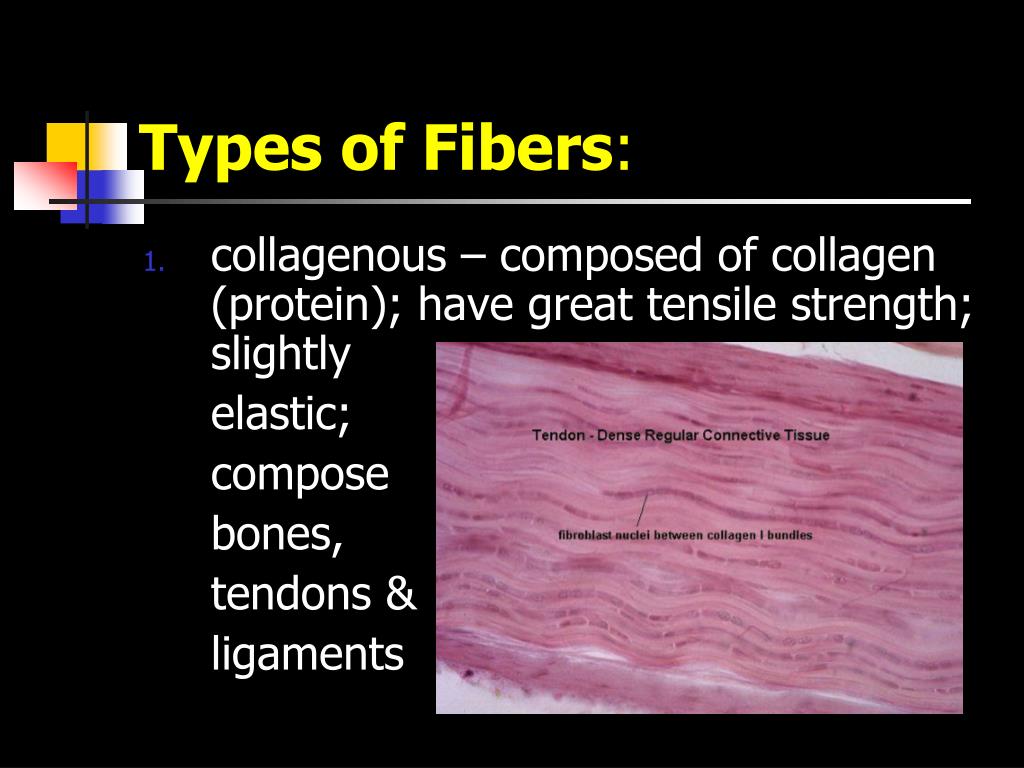 Types of Fibers:

1. collagenous – composed of collagen (protein); have great tensile strength; slightly elastic; compose bones, tendons & ligaments

Tendon - Dense Regular Connective Tissue

fibroblast nuclei between collagen I bundles